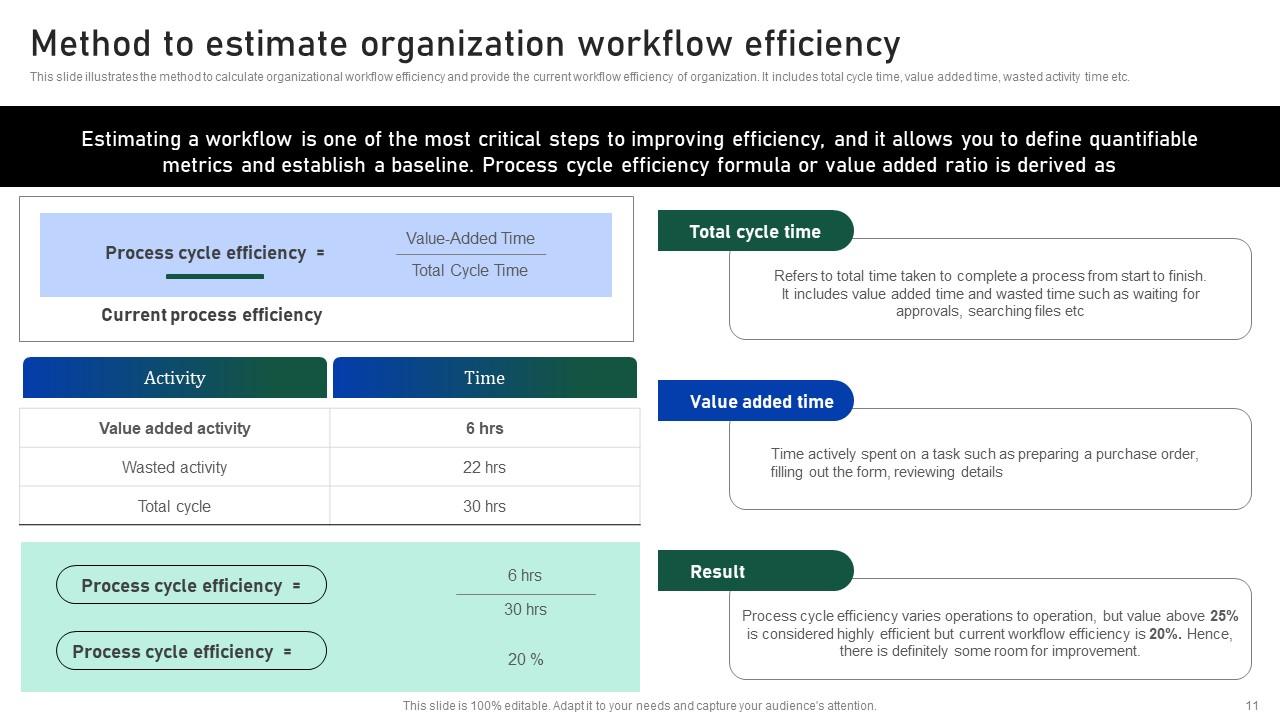 Method to estimate organization workflow efficiency

This slide illustrates the method to calculate organizational workflow efficiency and provide the current workflow efficiency of organization. It includes total cycle time, value added time, wasted activity time etc.

Estimating a workflow is one of the most critical steps to improving efficiency, and it allows you to define quantifiable metrics and establish a baseline. Process cycle efficiency formula or value added ratio is derived as

Process cycle efficiency = $\frac{\text{Value-Added Time}}{\text{Total Cycle Time}}$

Current process efficiency

| Activity | Time |
|---|---|
| Value added activity | 6 hrs |
| Wasted activity | 22 hrs |
| Total cycle | 30 hrs |

Process cycle efficiency = $\frac{\text{6 hrs}}{\text{30 hrs}}$

Process cycle efficiency = 20 %

Total cycle time

Refers to total time taken to complete a process from start to finish. It includes value added time and wasted time such as waiting for approvals, searching files etc

Value added time

Time actively spent on a task such as preparing a purchase order, filling out the form, reviewing details

Result

Process cycle efficiency varies operations to operation, but value above 25% is considered highly efficient but current workflow efficiency is 20%. Hence, there is definitely some room for improvement.

This slide is 100% editable. Adapt it to your needs and capture your audience's attention.

11